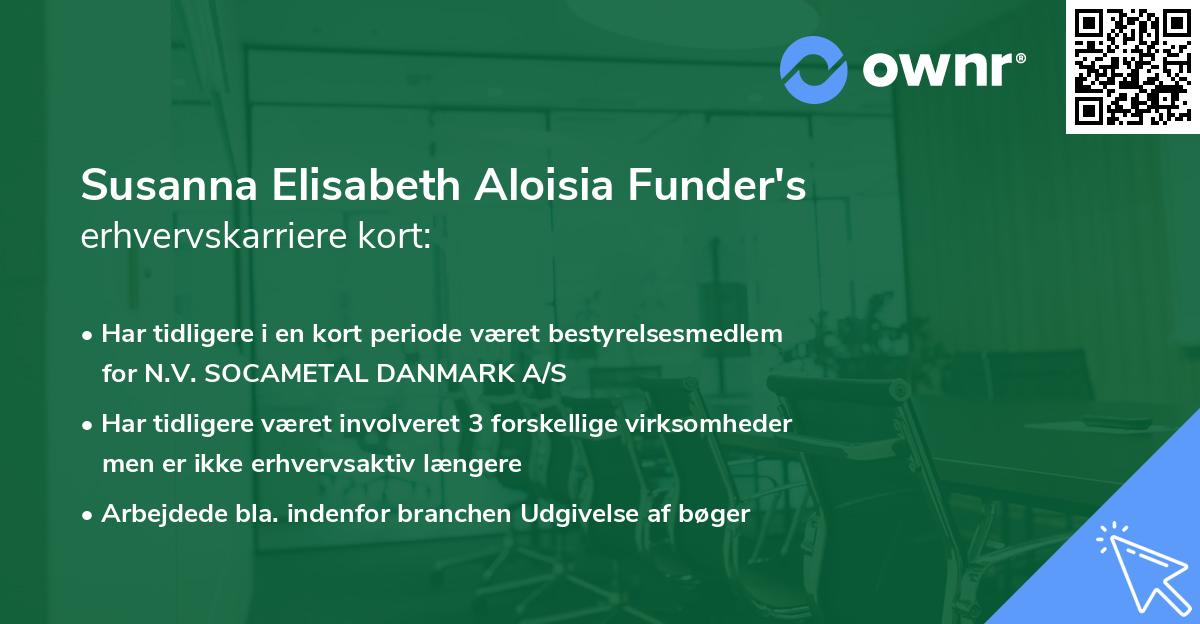 ownr®

Susanna Elisabeth Aloisia Funder's erhvervskarriere kort:

• Har tidligere i en kort periode været bestyrelsesmedlem for N.V. SOCAMETAL DANMARK A/S
• Har tidligere været involveret 3 forskellige virksomheder men er ikke erhvervsaktiv længere
• Arbejdede bla. indenfor branchen Udgivelse af bøger